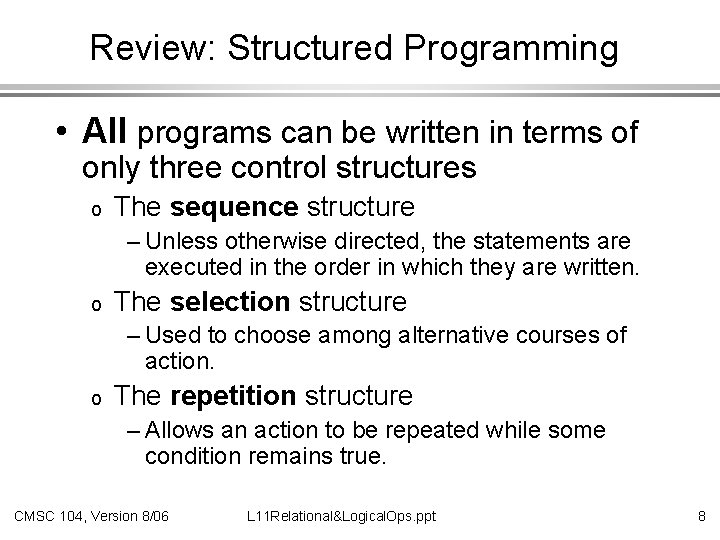 Review: Structured Programming

• All programs can be written in terms of only three control structures

o The sequence structure

– Unless otherwise directed, the statements are executed in the order in which they are written.

o The selection structure

– Used to choose among alternative courses of action.

o The repetition structure

– Allows an action to be repeated while some condition remains true.

CMSC 104, Version 8/06 L11Relational&LogicalOps.ppt 8